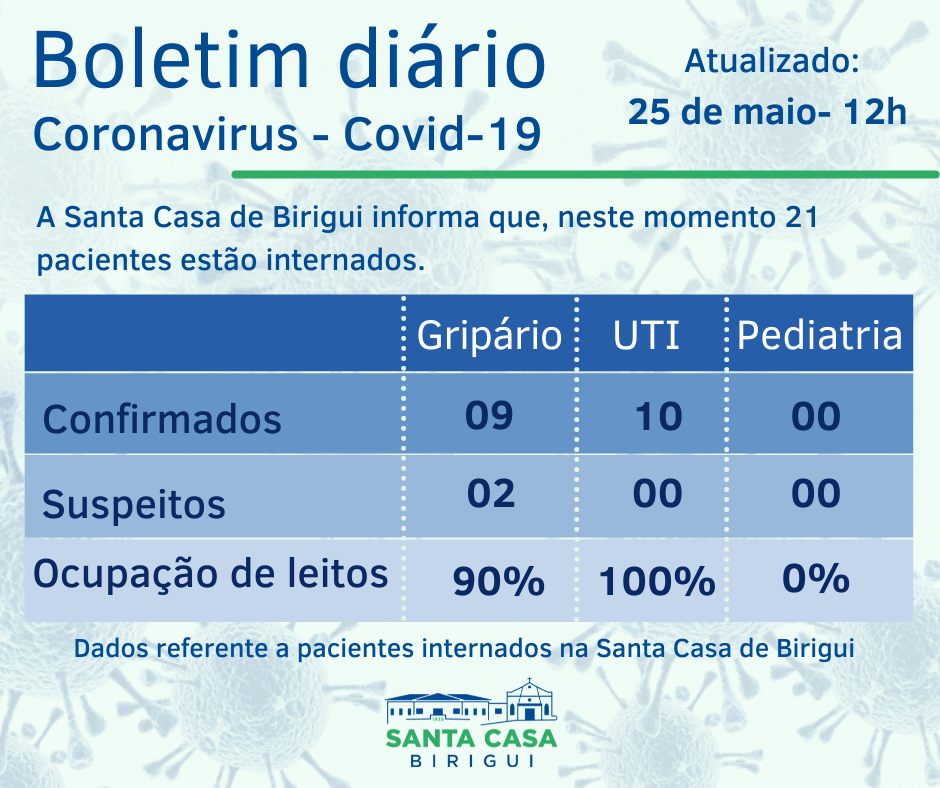 Boletim diário
Coronavirus - Covid-19

Atualizado:
25 de maio- 12h

A Santa Casa de Birigui informa que, neste momento 21 pacientes estão internados.

| | Gripário | UTI | Pediatria |
|---|---|---|---|
| Confirmados | 09 | 10 | 00 |
| Suspeitos | 02 | 00 | 00 |
| Ocupação de leitos | 90% | 100% | 0% |

Dados referente a pacientes internados na Santa Casa de Birigui

SANTA CASA
BIRIGUI